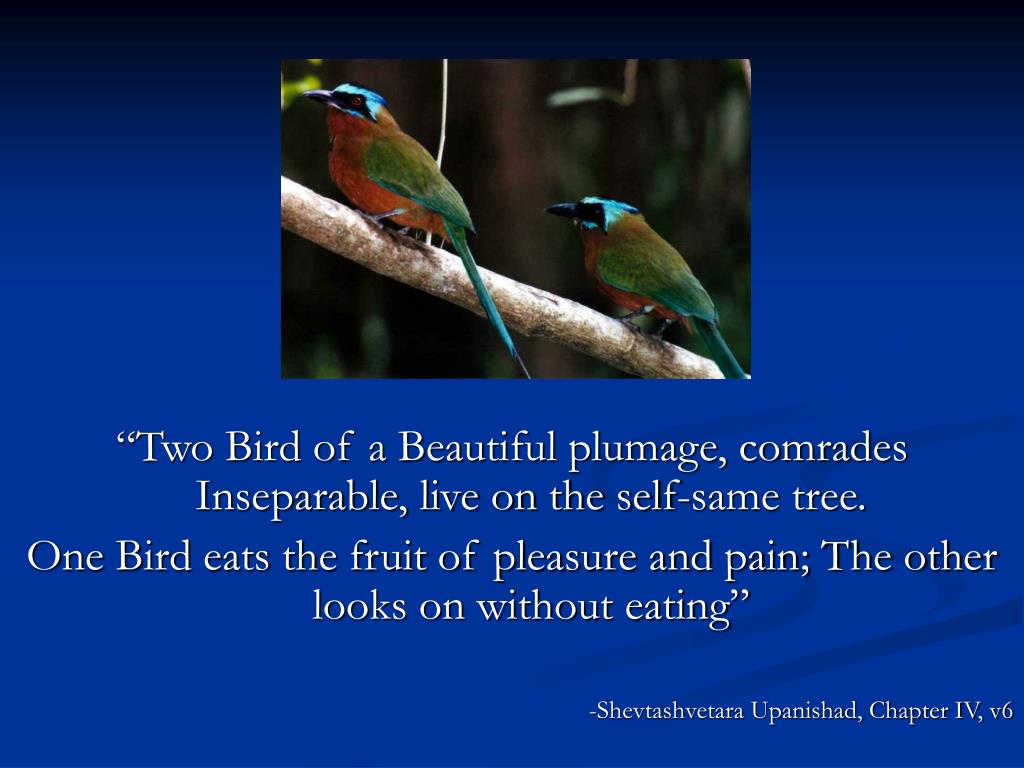 “Two Bird of a Beautiful plumage, comrades Inseparable, live on the self-same tree.

One Bird eats the fruit of pleasure and pain; The other looks on without eating”

-Shevtashvetara Upanishad, Chapter IV, v6